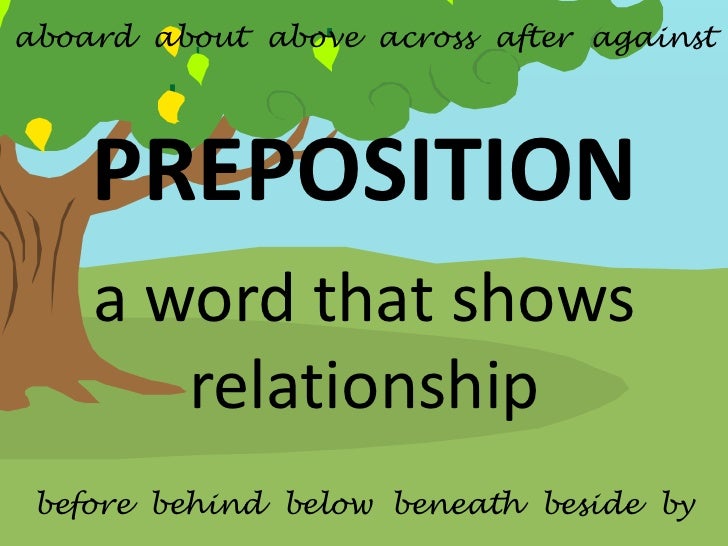 aboard about above across after against

PREPOSITION

a word that shows relationship

before behind below beneath beside by